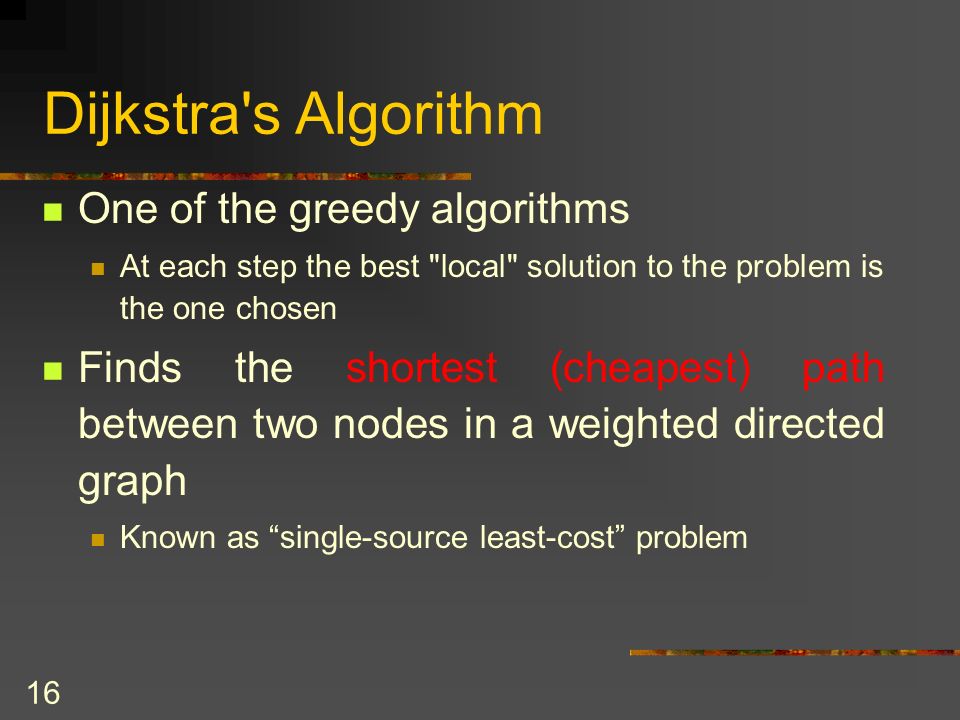 Dijkstra's Algorithm

One of the greedy algorithms

At each step the best "local" solution to the problem is the one chosen

Finds the shortest (cheapest) path between two nodes in a weighted directed graph

Known as “single-source least-cost” problem

16